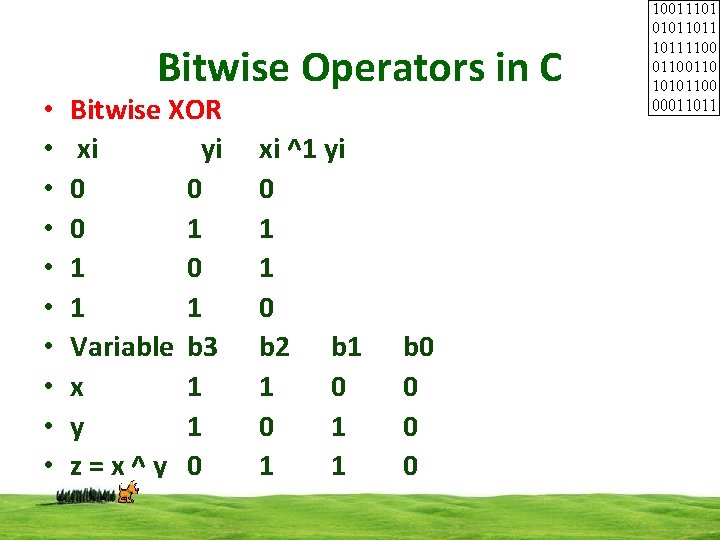 10011101
01011011
10111100
01100110
10101100
00011011

Bitwise Operators in C

• Bitwise XOR
• xi yi xi ^1 yi
• 0 0 0
• 0 1 1
• 1 0 1
• 1 1 0
• Variable b3 b2 b1 b0
• x 1 1 0 0
• y 1 0 1 0
• z = x ^ y 0 1 1 0